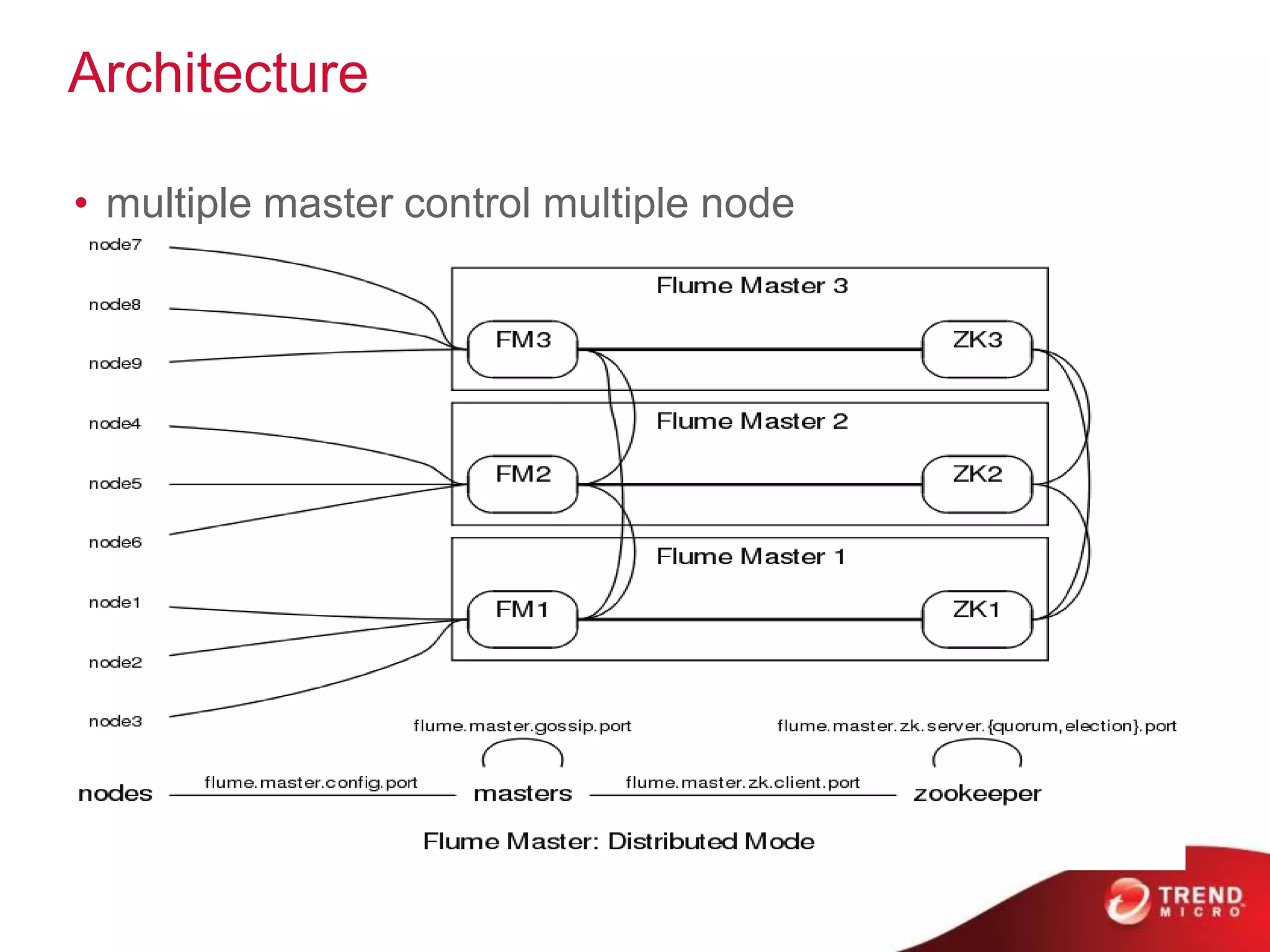 Architecture

• multiple master control multiple node

node7

node8

node9

node4

node5

node6

node1

node2

node3

Flume Master 3

FM3

ZK3

Flume Master 2

FM2

ZK2

Flume Master 1

FM1

ZK1

flume.master.gossip.port

flume.master.zk.server.{quorum,election}.port

nodes

flume.master.config.port

masters

flume.master.zk.client.port

zookeeper

Flume Master: Distributed Mode

TREND MICRO